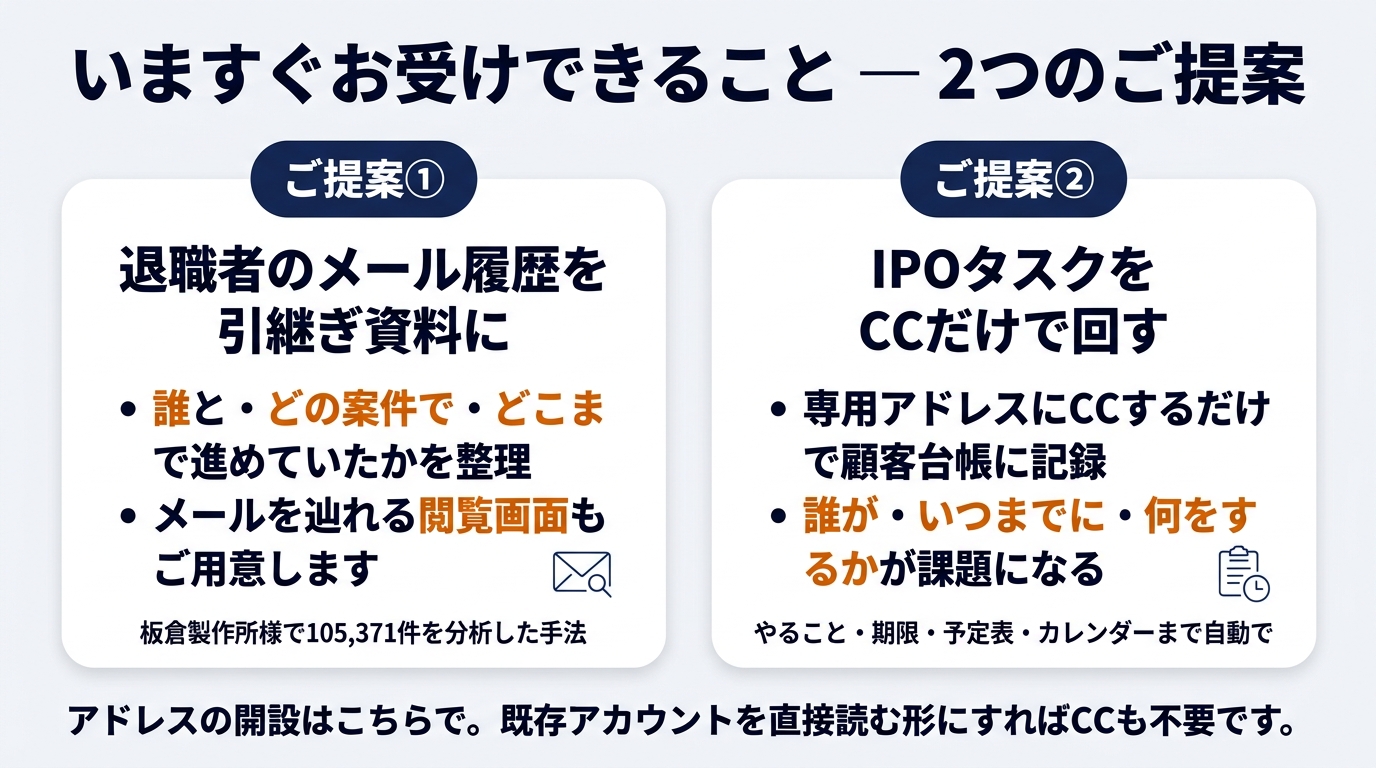 いますぐお受けできること — 2つのご提案

ご提案①

退職者のメール履歴を
引継ぎ資料に

• 誰と・どの案件で・どこまで進めていたかを整理
• メールを辿れる閲覧画面もご用意します

板倉製作所様で105,371件を分析した手法

ご提案②

IPOタスクを
CCだけで回す

• 専用アドレスにCCするだけで顧客台帳に記録
• 誰が・いつまでに・何をするかが課題になる

やること・期限・予定表・カレンダーまで自動で

アドレスの開設はこちらで。既存アカウントを直接読む形にすればCCも不要です。